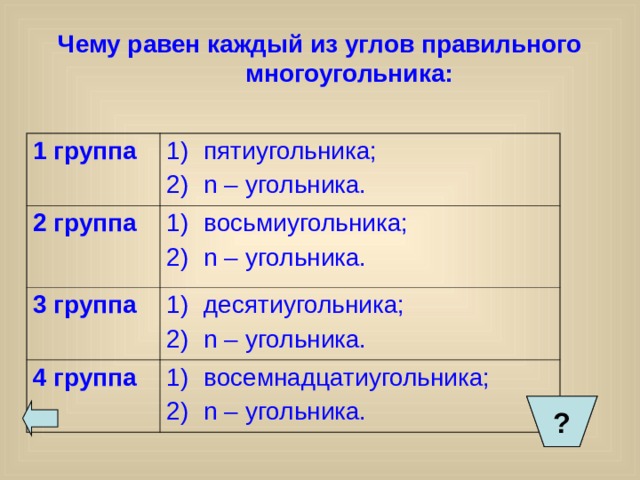 Чему равен каждый из углов правильного многоугольника:

| 1 группа | 1) пятиугольника; 2) n – угольника. |
|---|---|
| 2 группа | 1) восьмиугольника; 2) n – угольника. |
| 3 группа | 1) десятиугольника; 2) n – угольника. |
| 4 группа | 1) восемнадцатиугольника; 2) n – угольника. |

?